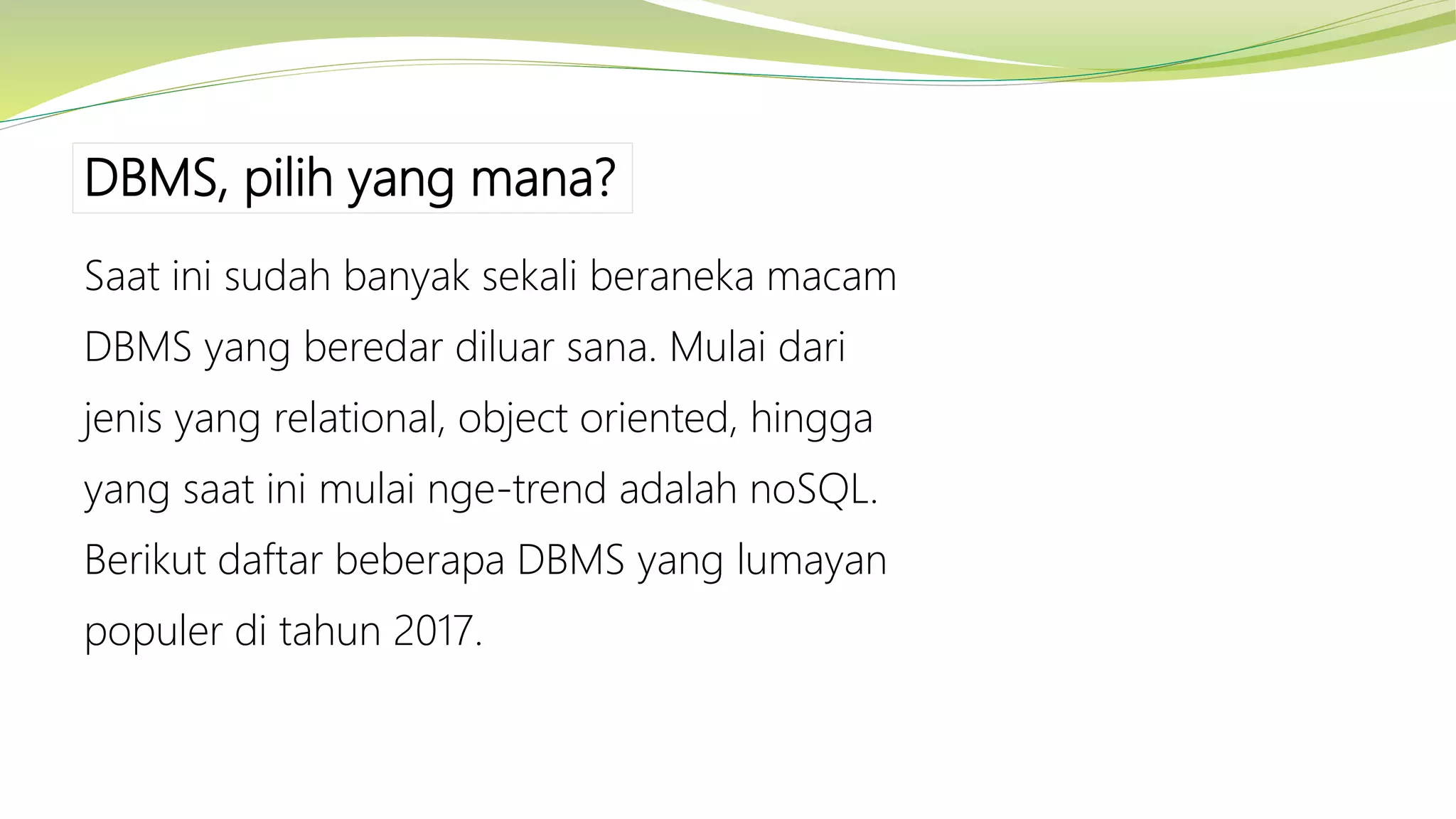 DBMS, pilih yang mana?

Saat ini sudah banyak sekali beraneka macam DBMS yang beredar diluar sana. Mulai dari jenis yang relational, object oriented, hingga yang saat ini mulai nge-trend adalah noSQL. Berikut daftar beberapa DBMS yang lumayan populer di tahun 2017.